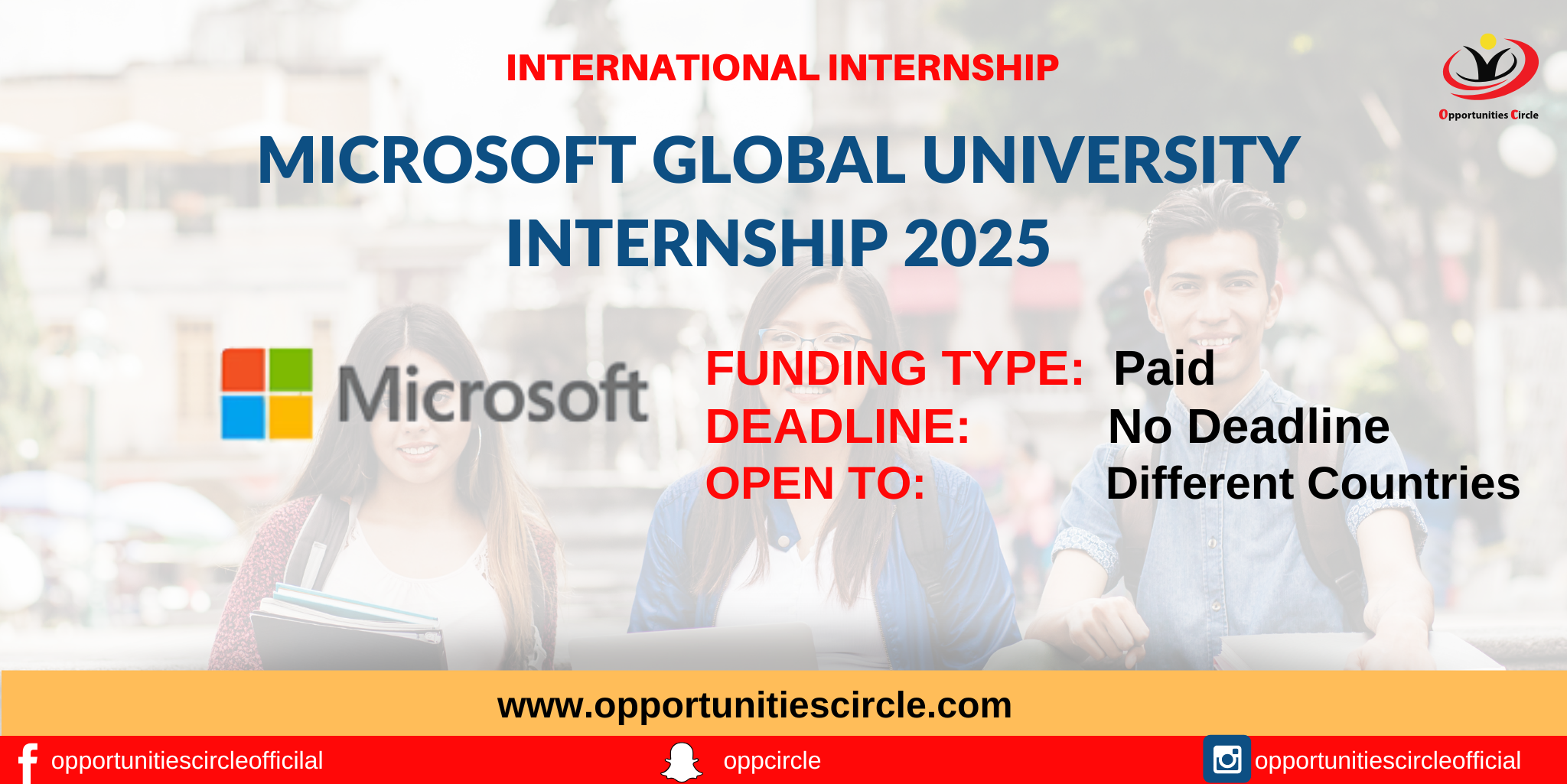 INTERNATIONAL INTERNSHIP

Opportunities Circle

MICROSOFT GLOBAL UNIVERSITY INTERNSHIP 2025

Microsoft

FUNDING TYPE: Paid
DEADLINE: No Deadline
OPEN TO: Different Countries

www.opportunitiescircle.com

opportunitiescircleofficilal
oppcircle
opportunitiescircleofficial